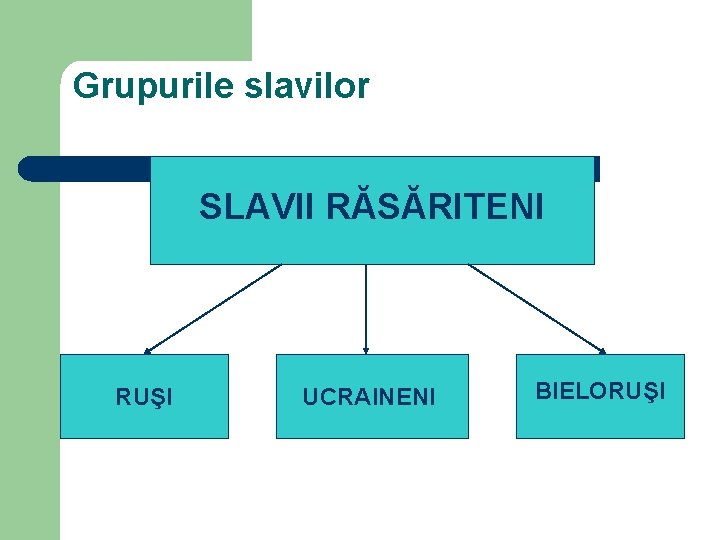 Grupurile slavilor

SLAVII RĂSĂRITENI

RUŞI

UCRAINENI

BIELORUŞI